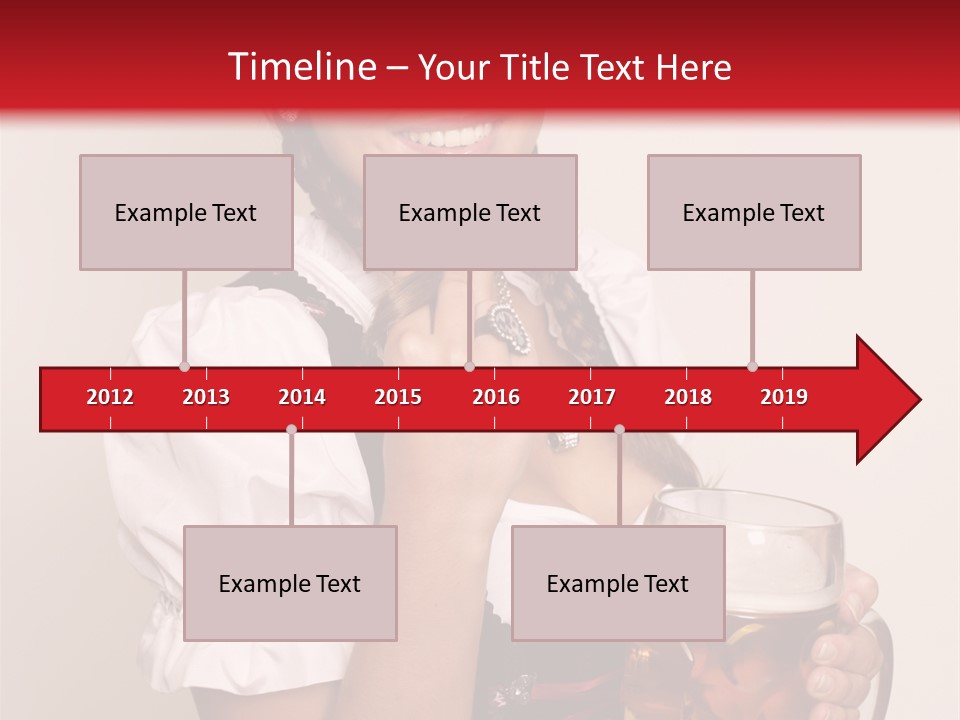 Timeline – Your Title Text Here

Example Text

Example Text

Example Text

2012 2013 2014 2015 2016 2017 2018 2019

Example Text

Example Text